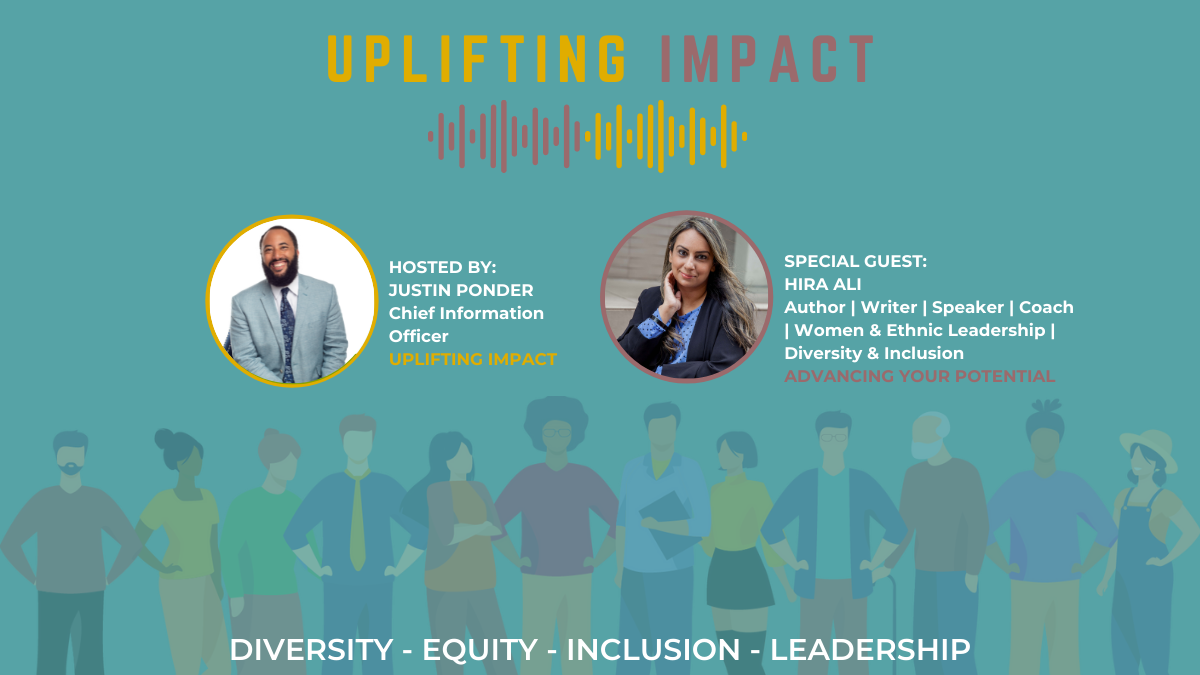 UPLIFTING IMPACT

HOSTED BY:
JUSTIN PONDER
Chief Information Officer
UPLIFTING IMPACT

SPECIAL GUEST:
HIRA ALI
Author | Writer | Speaker | Coach | Women & Ethnic Leadership | Diversity & Inclusion
ADVANCING YOUR POTENTIAL

DIVERSITY - EQUITY - INCLUSION - LEADERSHIP